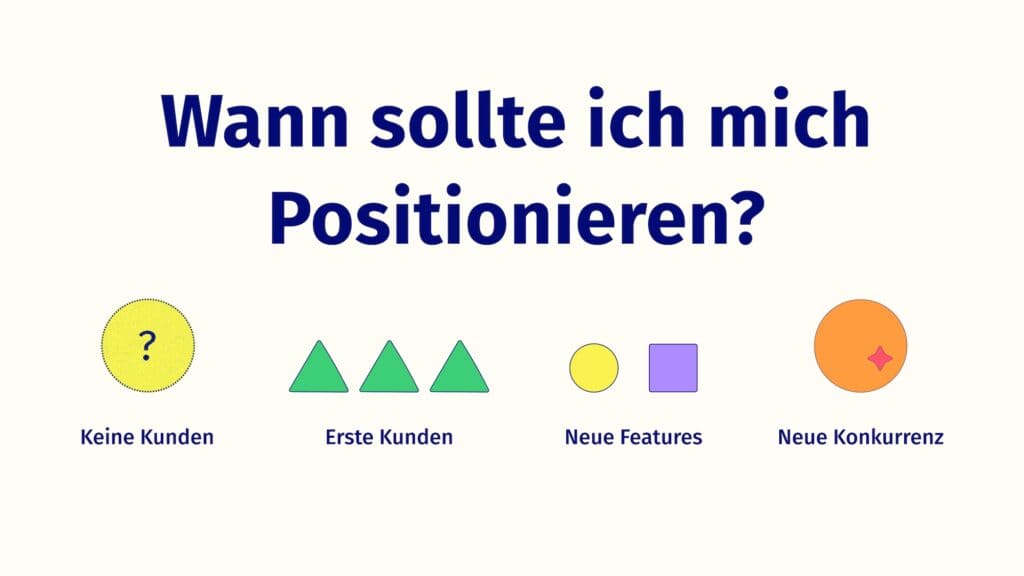 Wann sollte ich mich Positionieren?

?

Keine Kunden

Erste Kunden

Neue Features

Neue Konkurrenz